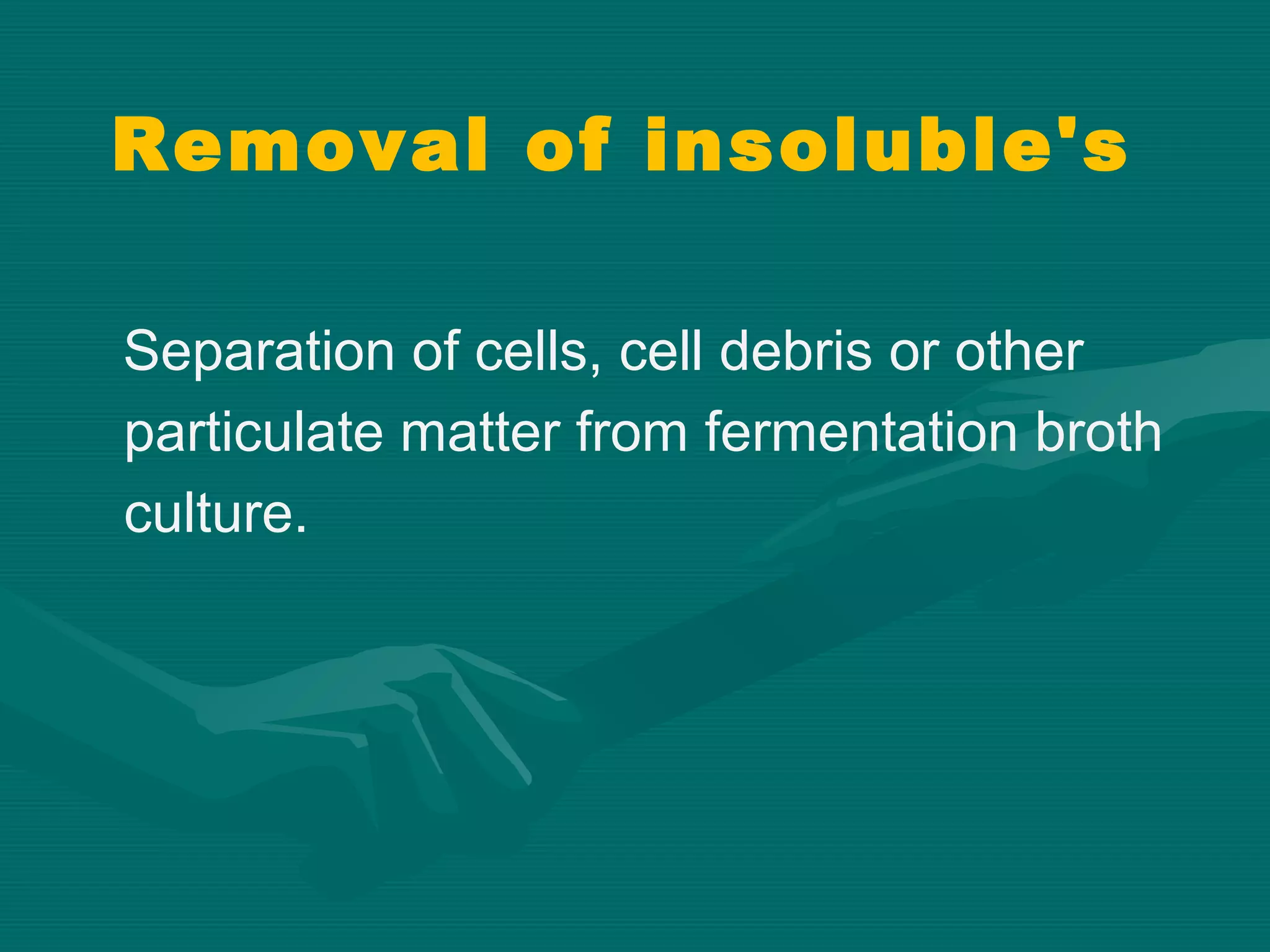 Removal of insoluble's

Separation of cells, cell debris or other particulate matter from fermentation broth culture.